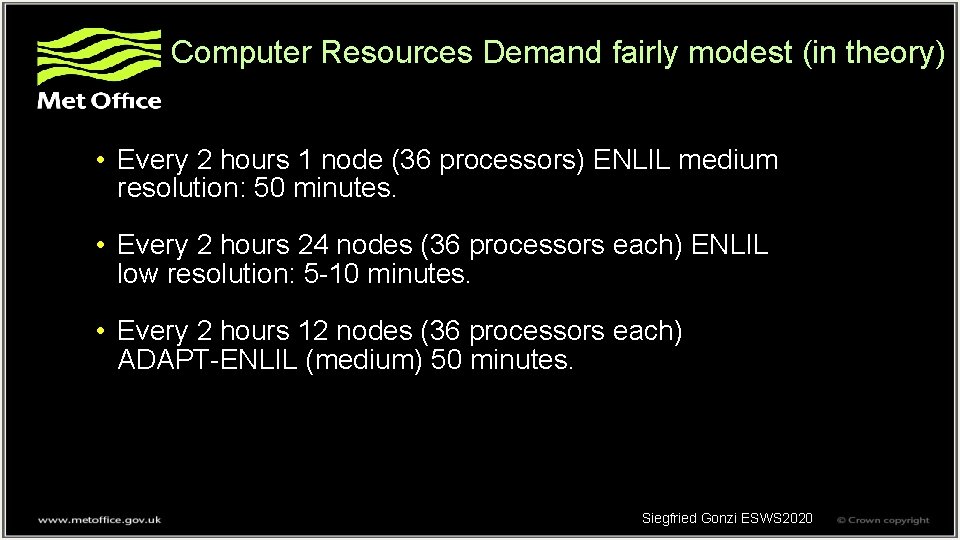 Met Office

Computer Resources Demand fairly modest (in theory)

• Every 2 hours 1 node (36 processors) ENLIL medium resolution: 50 minutes.

• Every 2 hours 24 nodes (36 processors each) ENLIL low resolution: 5-10 minutes.

• Every 2 hours 12 nodes (36 processors each) ADAPT-ENLIL (medium) 50 minutes.

www.metoffice.gov.uk

Siegfried Gonzi ESWS2020

© Crown copyright